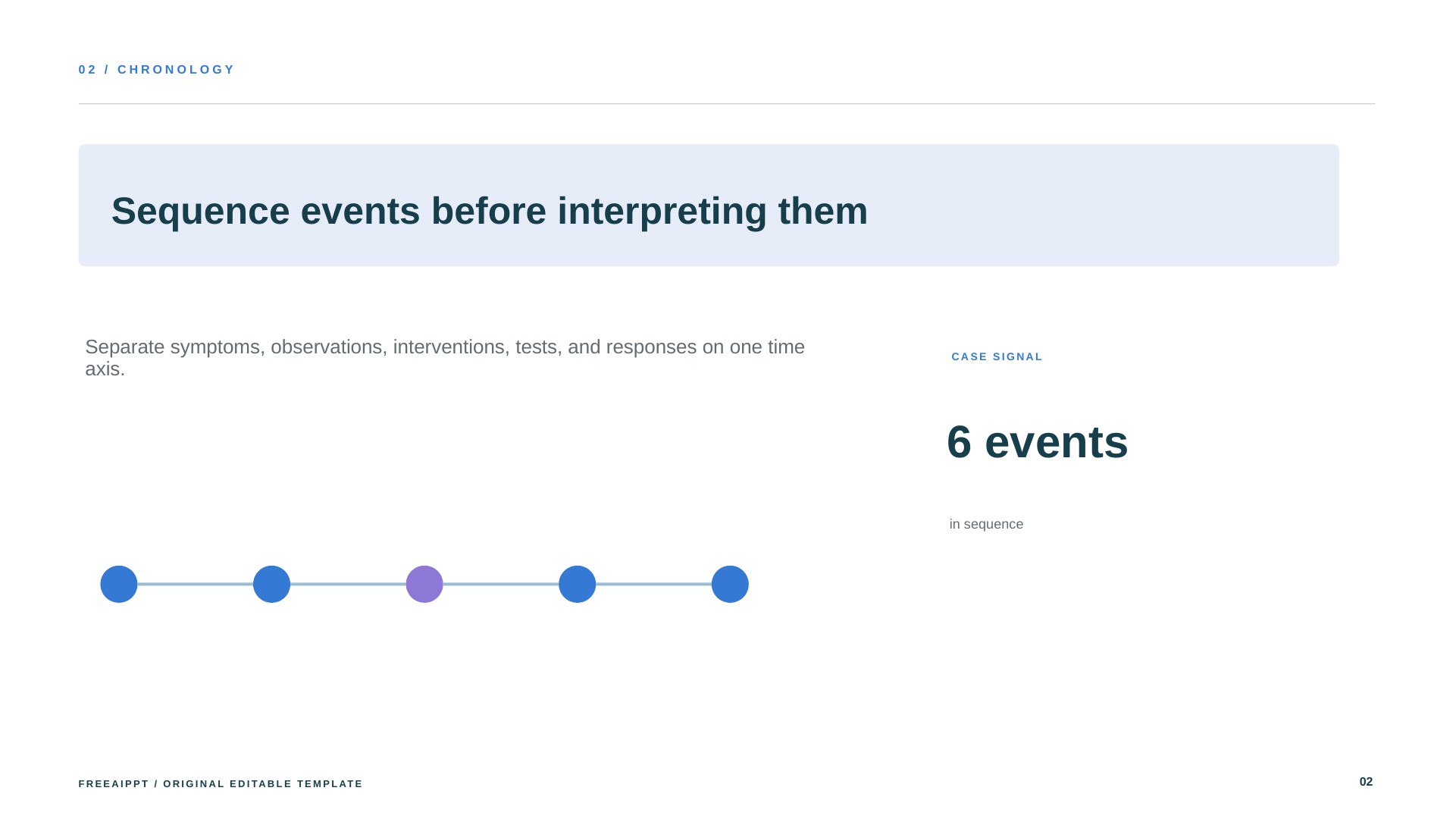 02 / CHRONOLOGY

Sequence events before interpreting them

Separate symptoms, observations, interventions, tests, and responses on one time axis.

CASE SIGNAL

6 events

in sequence

FREEAIPPT / ORIGINAL EDITABLE TEMPLATE

02